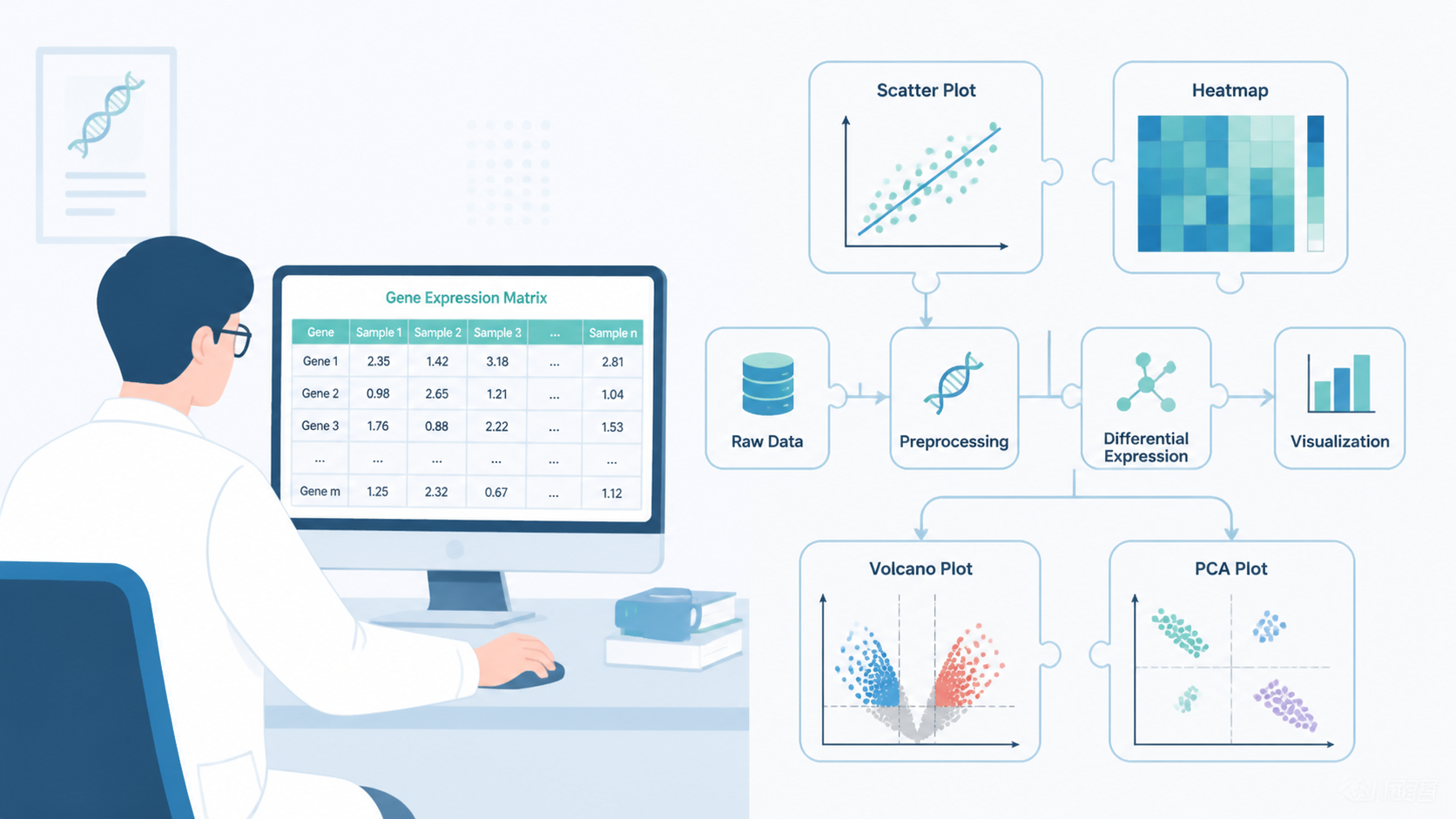 Gene Expression Matrix

| Gene | Sample 1 | Sample 2 | Sample 3 | ... | Sample n |
|---|---|---|---|---|---|
| Gene 1 | 2.35 | 1.42 | 3.18 | ... | 2.81 |
| Gene 2 | 0.98 | 2.65 | 1.21 | ... | 1.04 |
| Gene 3 | 1.76 | 0.88 | 2.22 | ... | 1.53 |
| ... | ... | ... | ... | ... | ... |
| Gene m | 1.25 | 2.32 | 0.67 | ... | 1.12 |

Scatter Plot

Heatmap

Raw Data

Preprocessing

Differential Expression

Visualization

Volcano Plot

PCA Plot